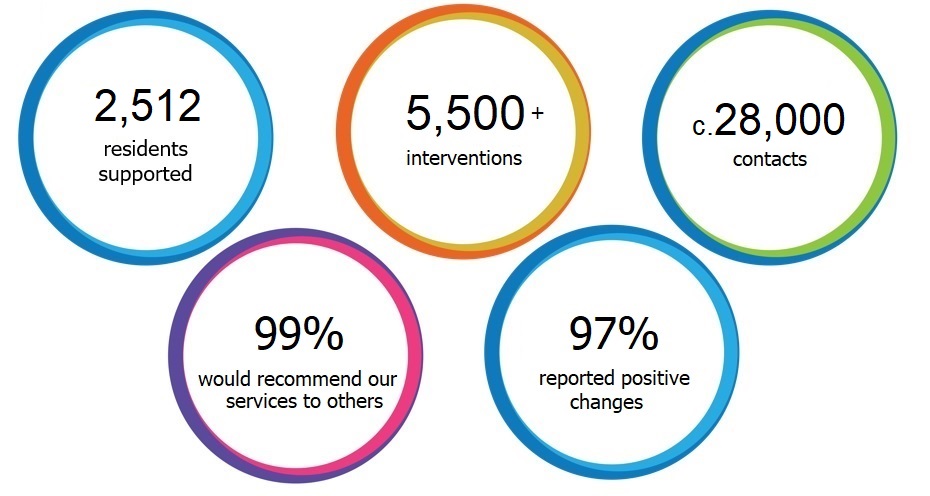 2,512
residents supported

5,500+
interventions

c.28,000
contacts

99%
would recommend our services to others

97%
reported positive changes